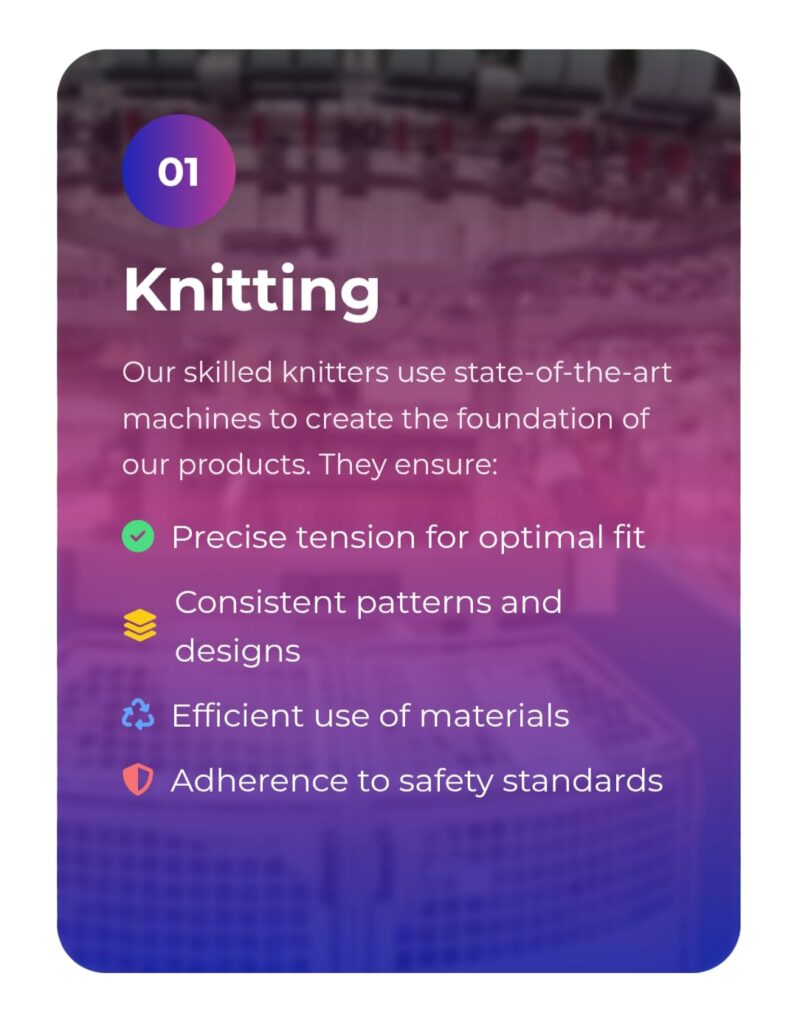 01

Knitting

Our skilled knitters use state-of-the-art machines to create the foundation of our products. They ensure:

Precise tension for optimal fit

Consistent patterns and designs

Efficient use of materials

Adherence to safety standards